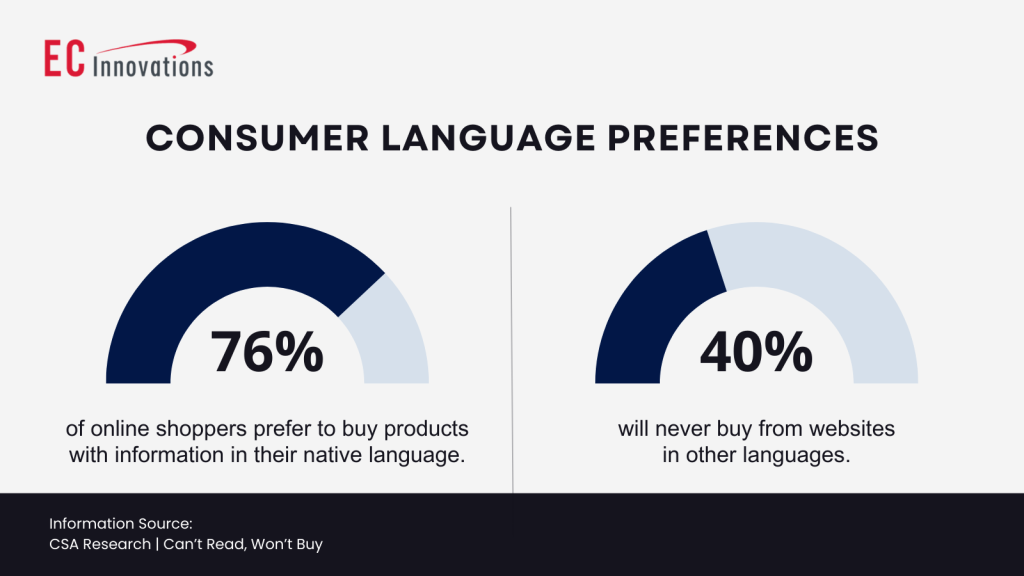 EC Innovations

CONSUMER LANGUAGE PREFERENCES

76%

of online shoppers prefer to buy products with information in their native language.

40%

will never buy from websites in other languages.

Information Source:
CSA Research | Can't Read, Won't Buy